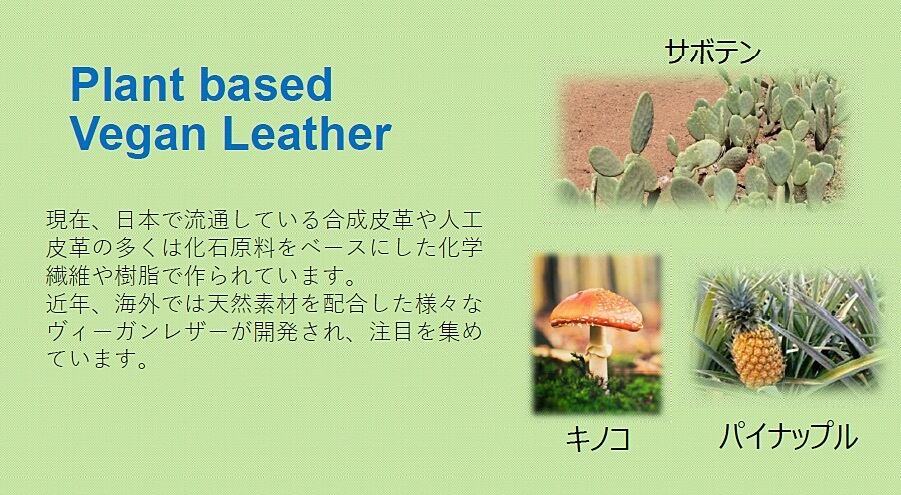 Plant based
Vegan Leather

現在、日本で流通している合成皮革や人工皮革の多くは化石原料をベースにした化学繊維や樹脂で作られています。
近年、海外では天然素材を配合した様々なヴィーガンレザーが開発され、注目を集めています。

サボテン

キノコ

パイナップル